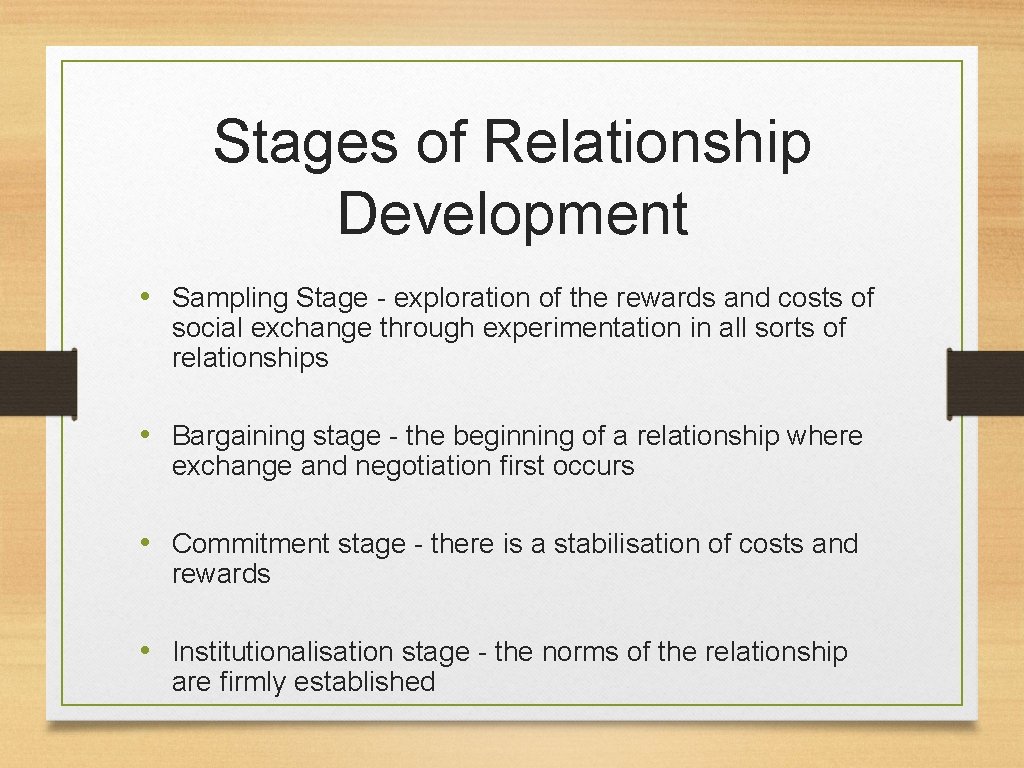 Stages of Relationship Development

• Sampling Stage - exploration of the rewards and costs of social exchange through experimentation in all sorts of relationships

• Bargaining stage - the beginning of a relationship where exchange and negotiation first occurs

• Commitment stage - there is a stabilisation of costs and rewards

• Institutionalisation stage - the norms of the relationship are firmly established